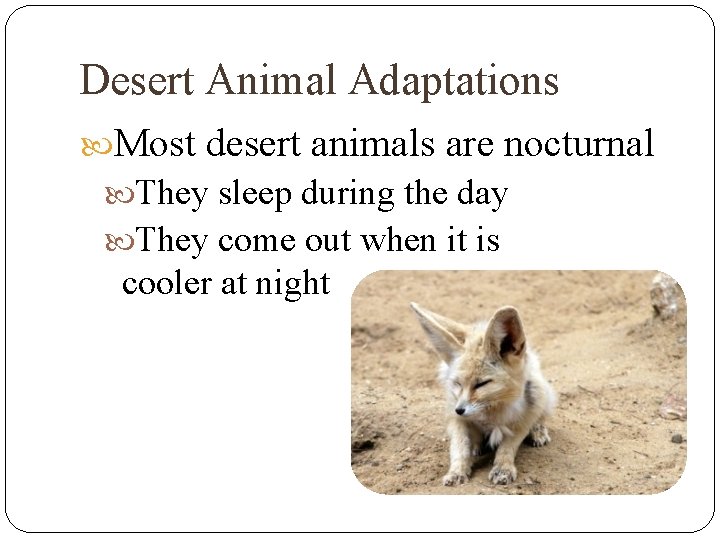 Desert Animal Adaptations

Most desert animals are nocturnal

They sleep during the day

They come out when it is cooler at night